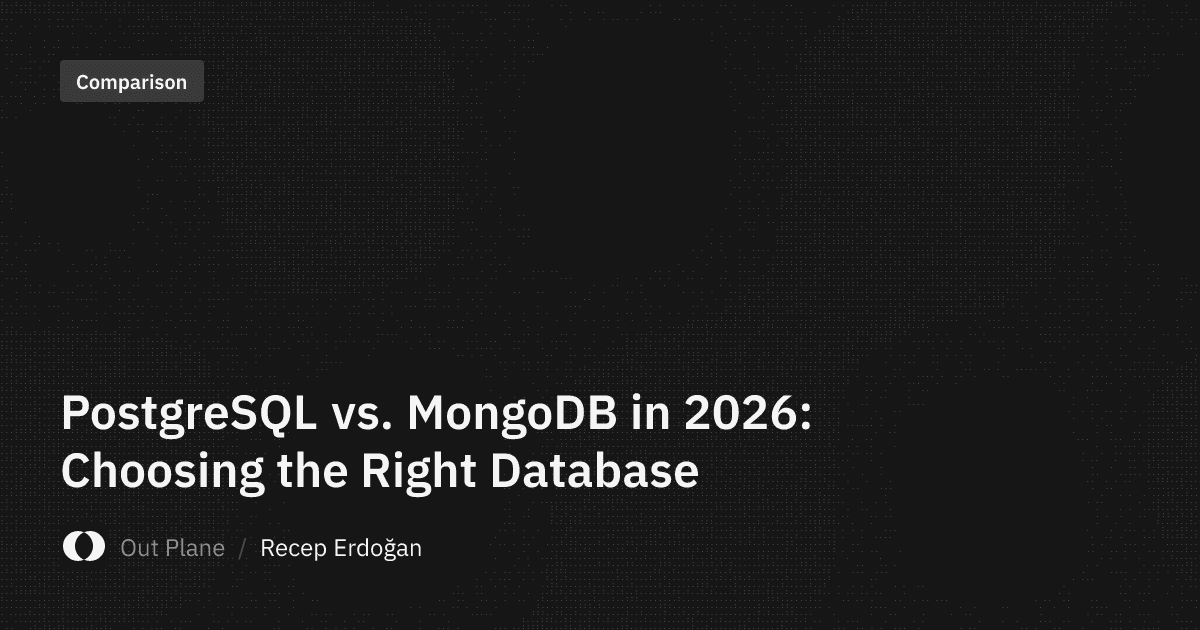 Comparison

PostgreSQL vs. MongoDB in 2026: Choosing the Right Database

Out Plane / Recep Erdoğan